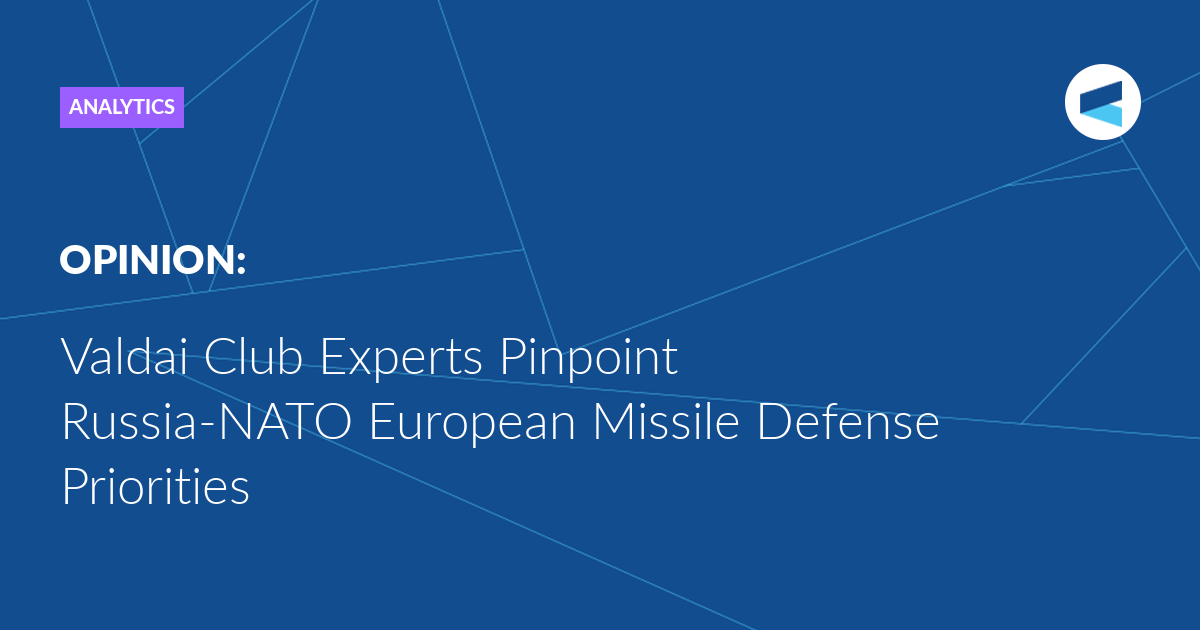 ANALYTICS

OPINION:

Valdai Club Experts Pinpoint Russia-NATO European Missile Defense Priorities